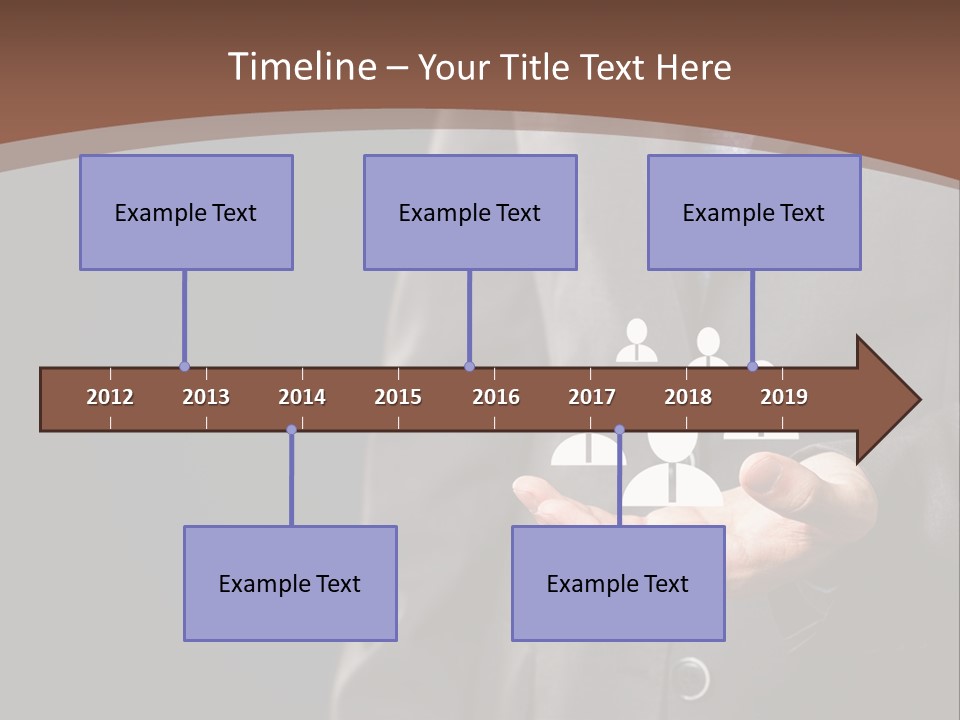 Timeline – Your Title Text Here

Example Text

Example Text

Example Text

2012 2013 2014 2015 2016 2017 2018 2019

Example Text

Example Text